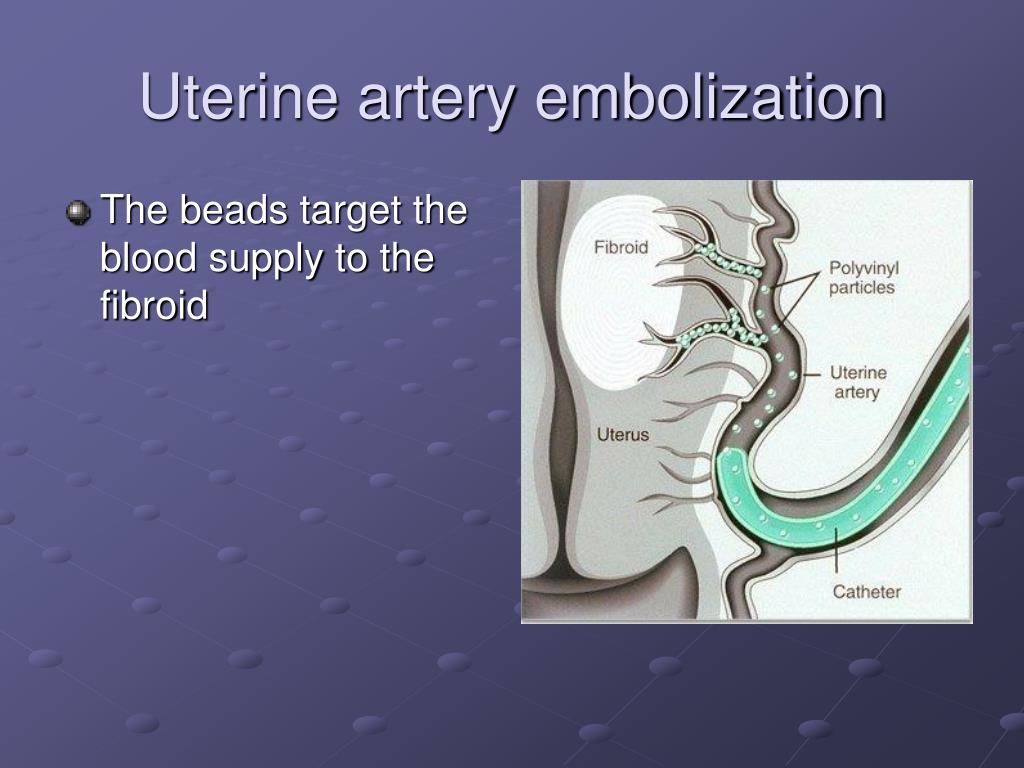 Uterine artery embolization

The beads target the blood supply to the fibroid

Fibroid

Polyvinyl particles

Uterine artery

Uterus

Catheter